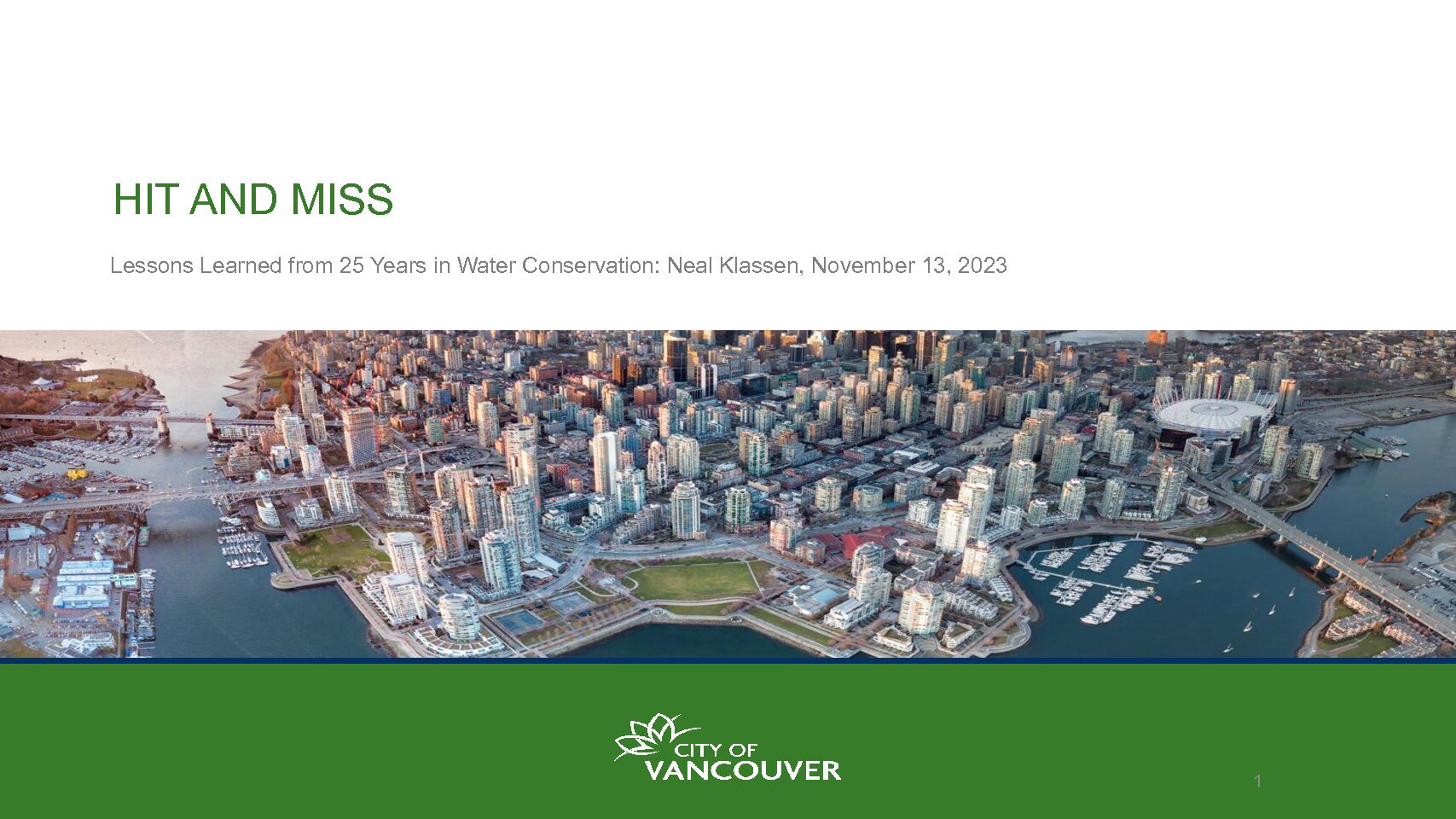 HIT AND MISS

Lessons Learned from 25 Years in Water Conservation: Neal Klassen, November 13, 2023

CITY OF VANCOUVER

1